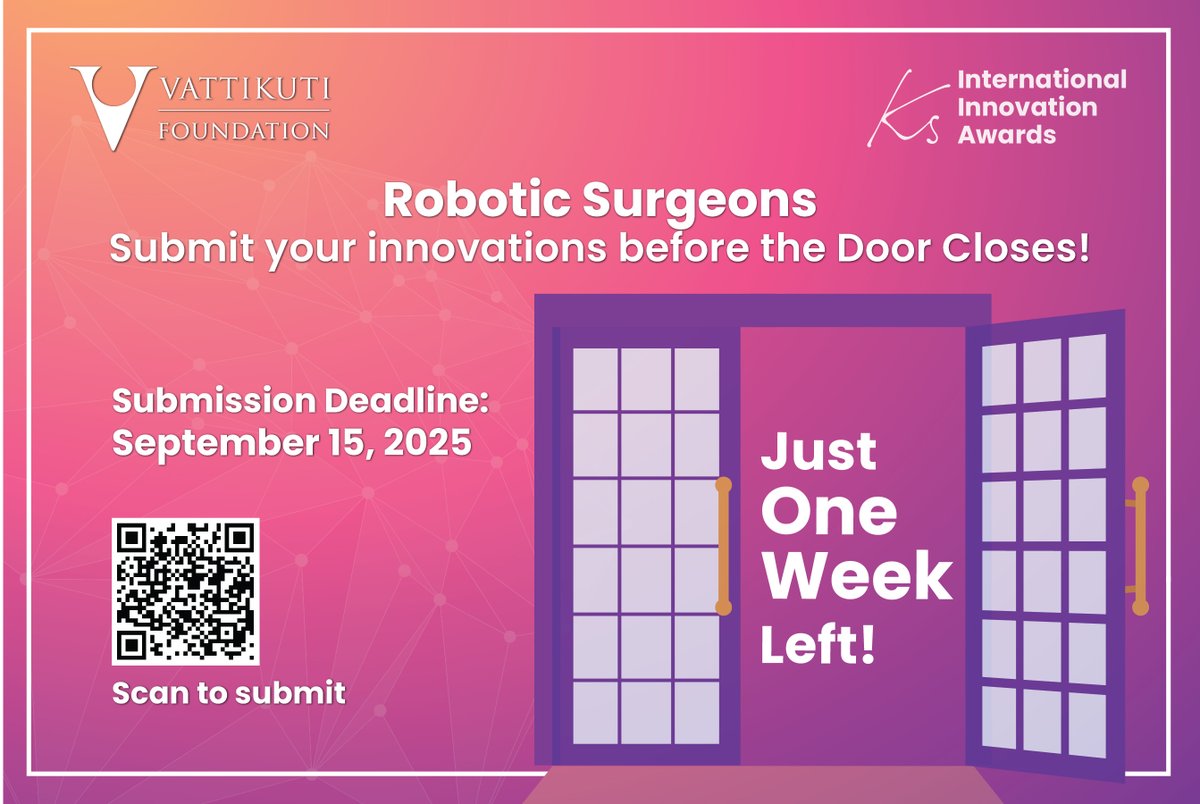 VATTIKUTI FOUNDATION

KS International Innovation Awards

Robotic Surgeons
Submit your innovations before the Door Closes!

Submission Deadline: September 15, 2025

Scan to submit

Just One Week Left!